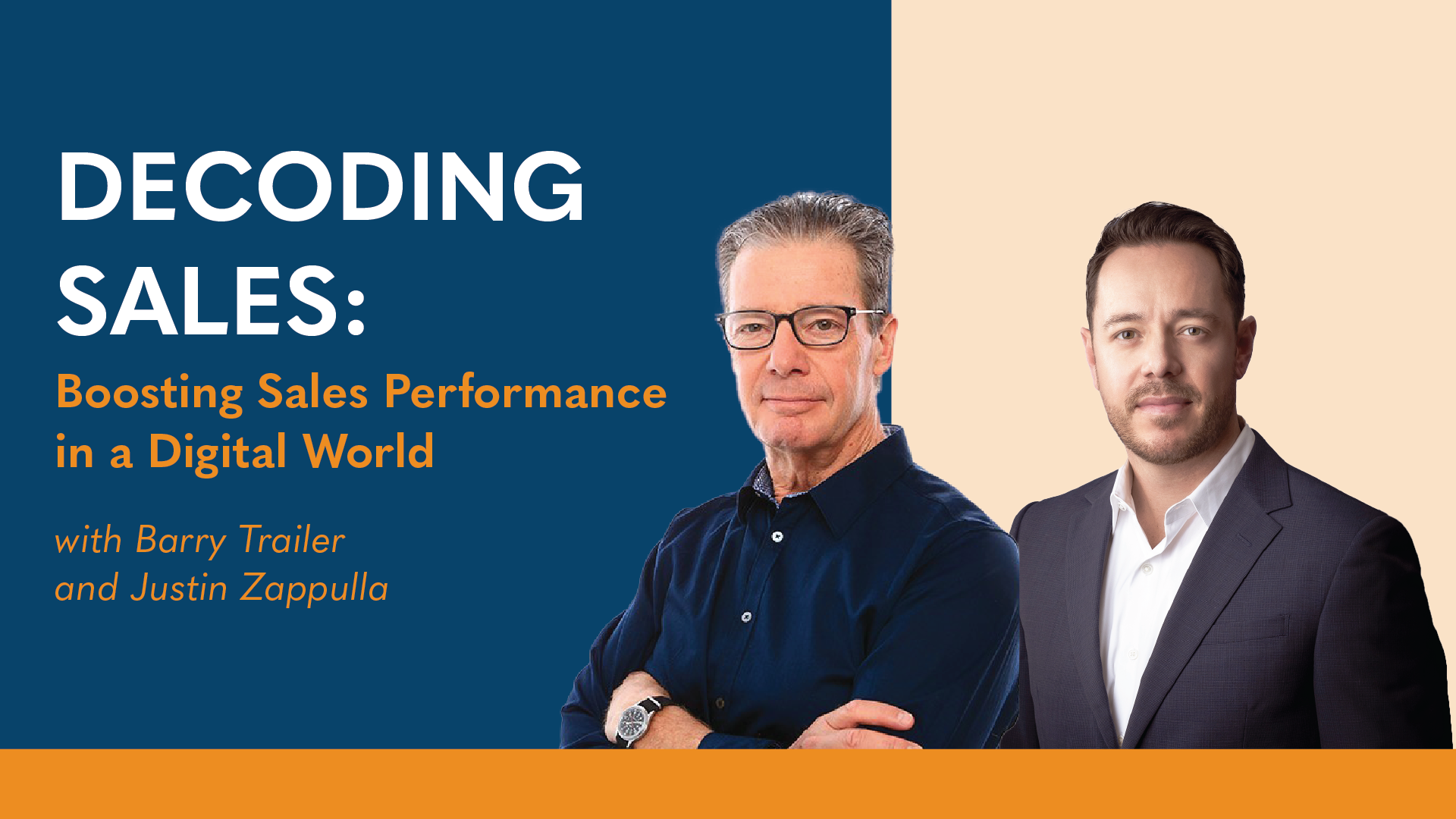 DECODING SALES:

Boosting Sales Performance in a Digital World

with Barry Trailer and Justin Zappulla